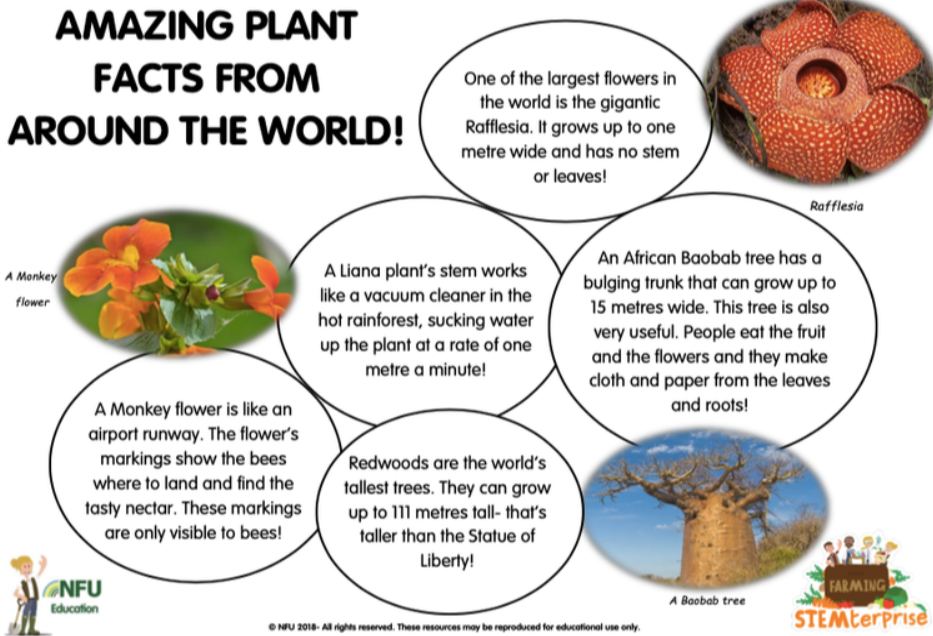 AMAZING PLANT FACTS FROM AROUND THE WORLD!

One of the largest flowers in the world is the gigantic Rafflesia. It grows up to one metre wide and has no stem or leaves!

Rafflesia

A Monkey flower

A Liana plant's stem works like a vacuum cleaner in the hot rainforest, sucking water up the plant at a rate of one metre a minute!

An African Baobab tree has a bulging trunk that can grow up to 15 metres wide. This tree is also very useful. People eat the fruit and the flowers and they make cloth and paper from the leaves and roots!

A Monkey flower is like an airport runway. The flower's markings show the bees where to land and find the tasty nectar. These markings are only visible to bees!

Redwoods are the world's tallest trees. They can grow up to 111 metres tall- that's taller than the Statue of Liberty!

A Baobab tree

NFU Education

FARMING STEMterprise

© NFU 2018- All rights reserved. These resources may be reproduced for educational use only.